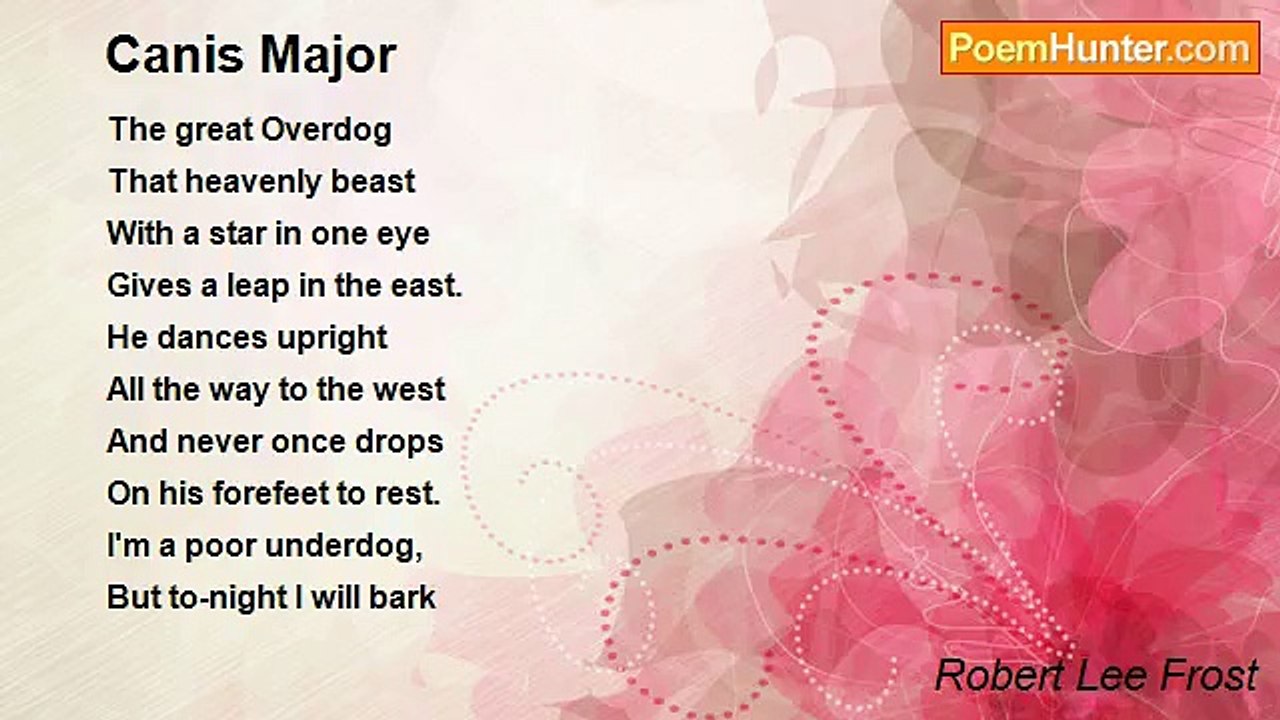 Canis Major

PoemHunter.com

The great Overdog
That heavenly beast
With a star in one eye
Gives a leap in the east.
He dances upright
All the way to the west
And never once drops
On his forefeet to rest.
I'm a poor underdog,
But to-night I will bark

Robert Lee Frost